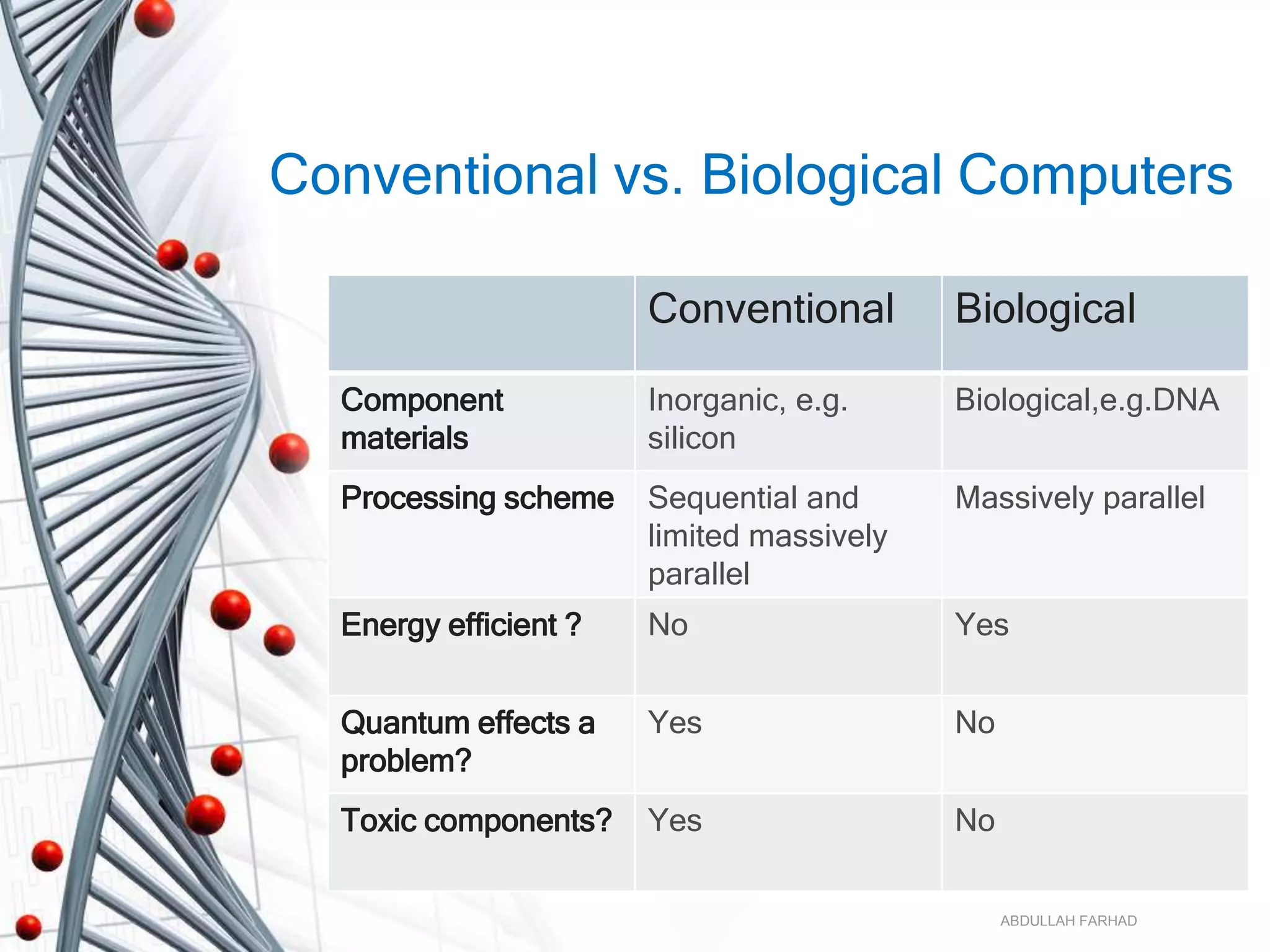 Conventional vs. Biological Computers

| | Conventional | Biological |
|---|---|---|
| Component materials | Inorganic, e.g. silicon | Biological,e.g.DNA |
| Processing scheme | Sequential and limited massively parallel | Massively parallel |
| Energy efficient ? | No | Yes |
| Quantum effects a problem? | Yes | No |
| Toxic components? | Yes | No |

ABDULLAH FARHAD